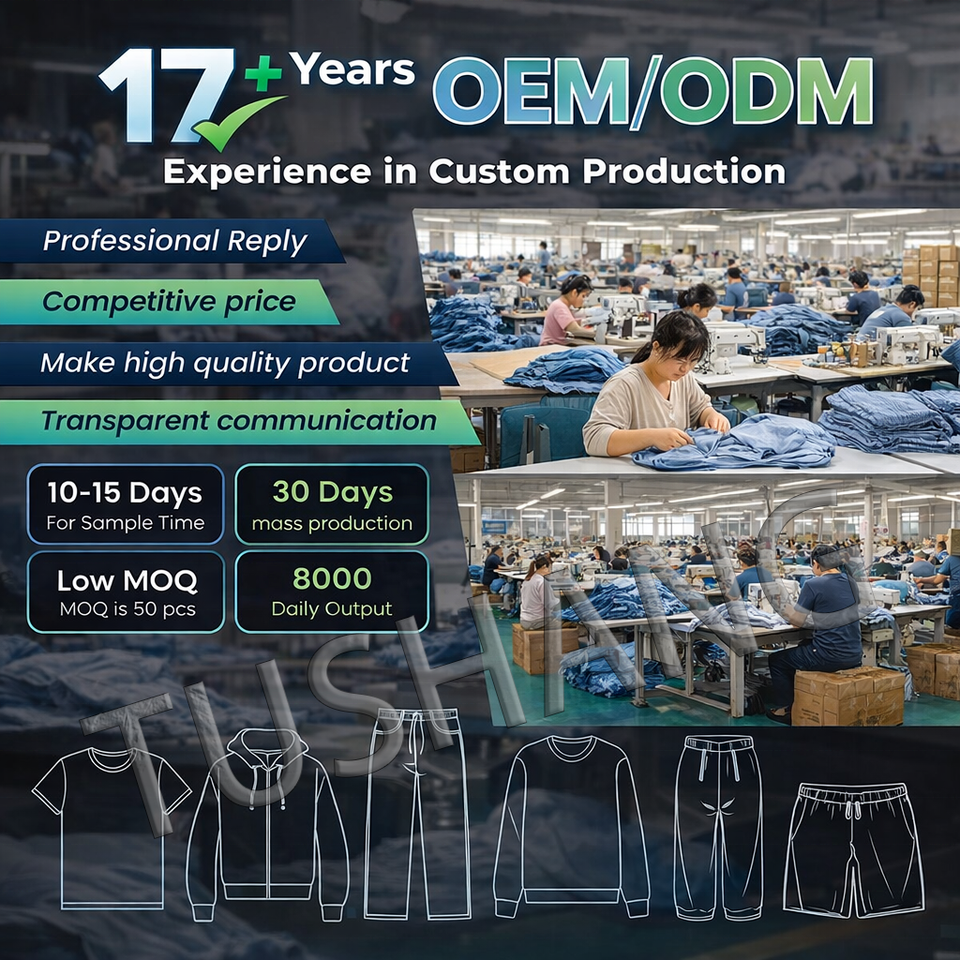 17+ Years OEM/ODM

Experience in Custom Production

Professional Reply

Competitive price

Make high quality product

Transparent communication

10-15 Days
For Sample Time

30 Days
mass production

Low MOQ
MOQ is 50 pcs

8000
Daily Output

TUSHANG